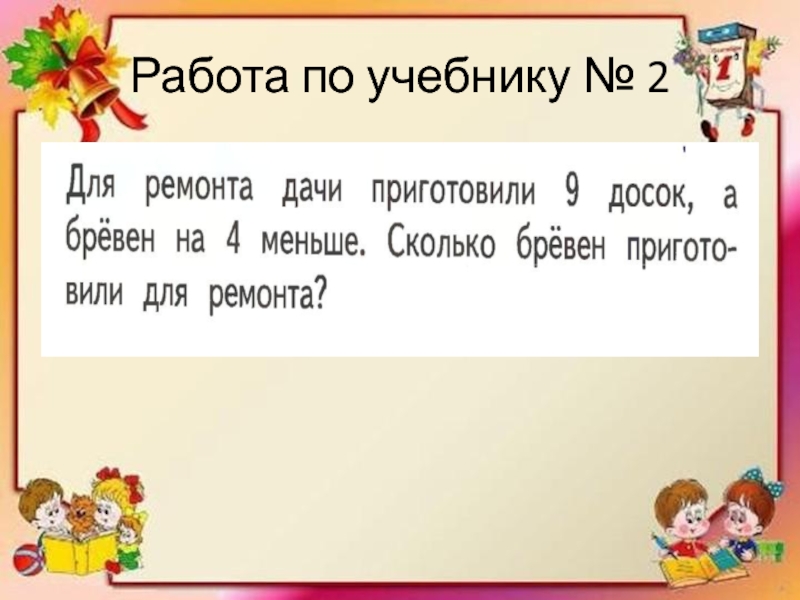 Работа по учебнику № 2

Для ремонта дачи приготовили 9 досок, а брёвен на 4 меньше. Сколько брёвен приготовили для ремонта?